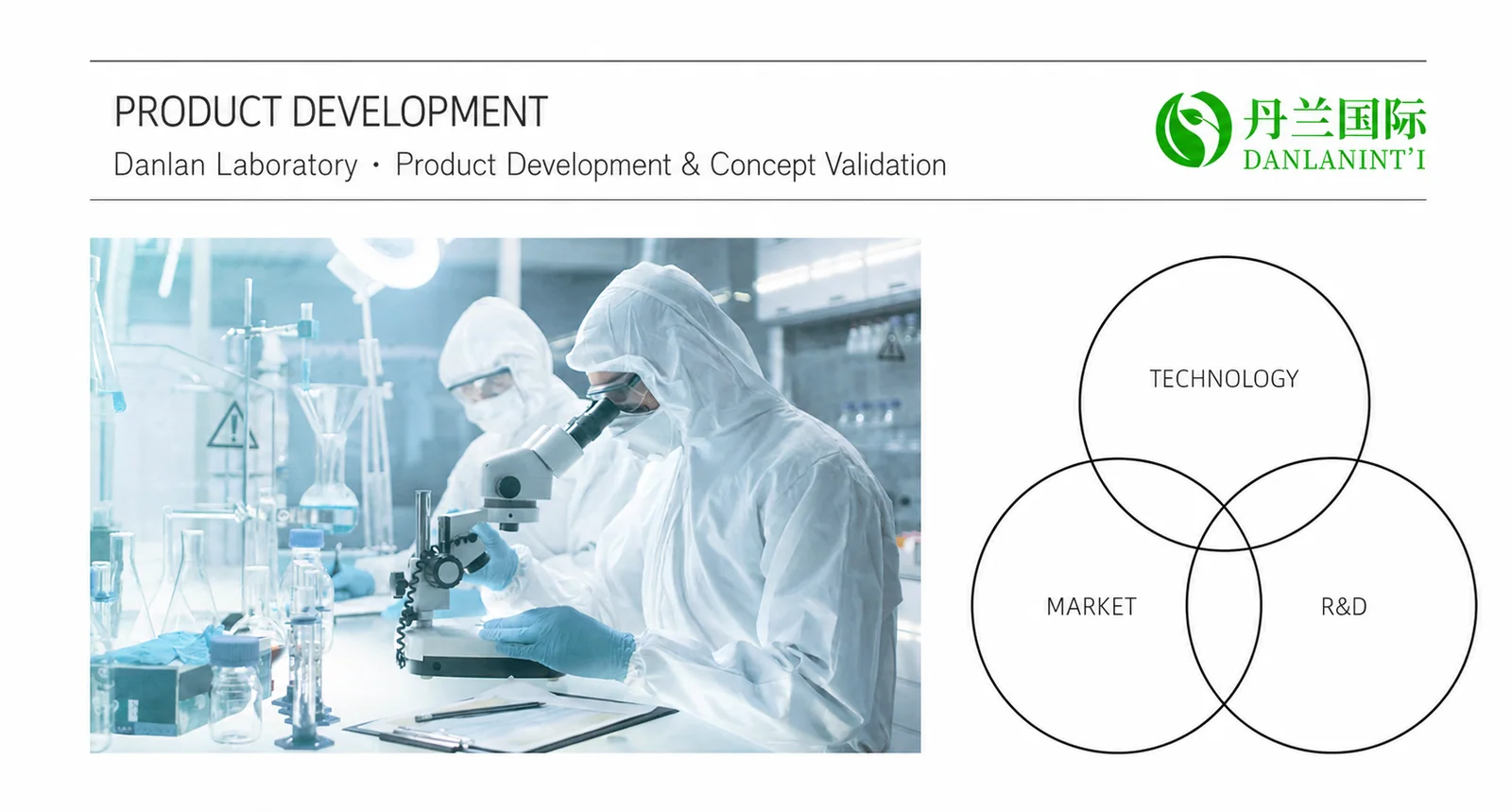 PRODUCT DEVELOPMENT

Danlan Laboratory · Product Development & Concept Validation

丹兰国际
DANLANINT'I

TECHNOLOGY

MARKET

R&D